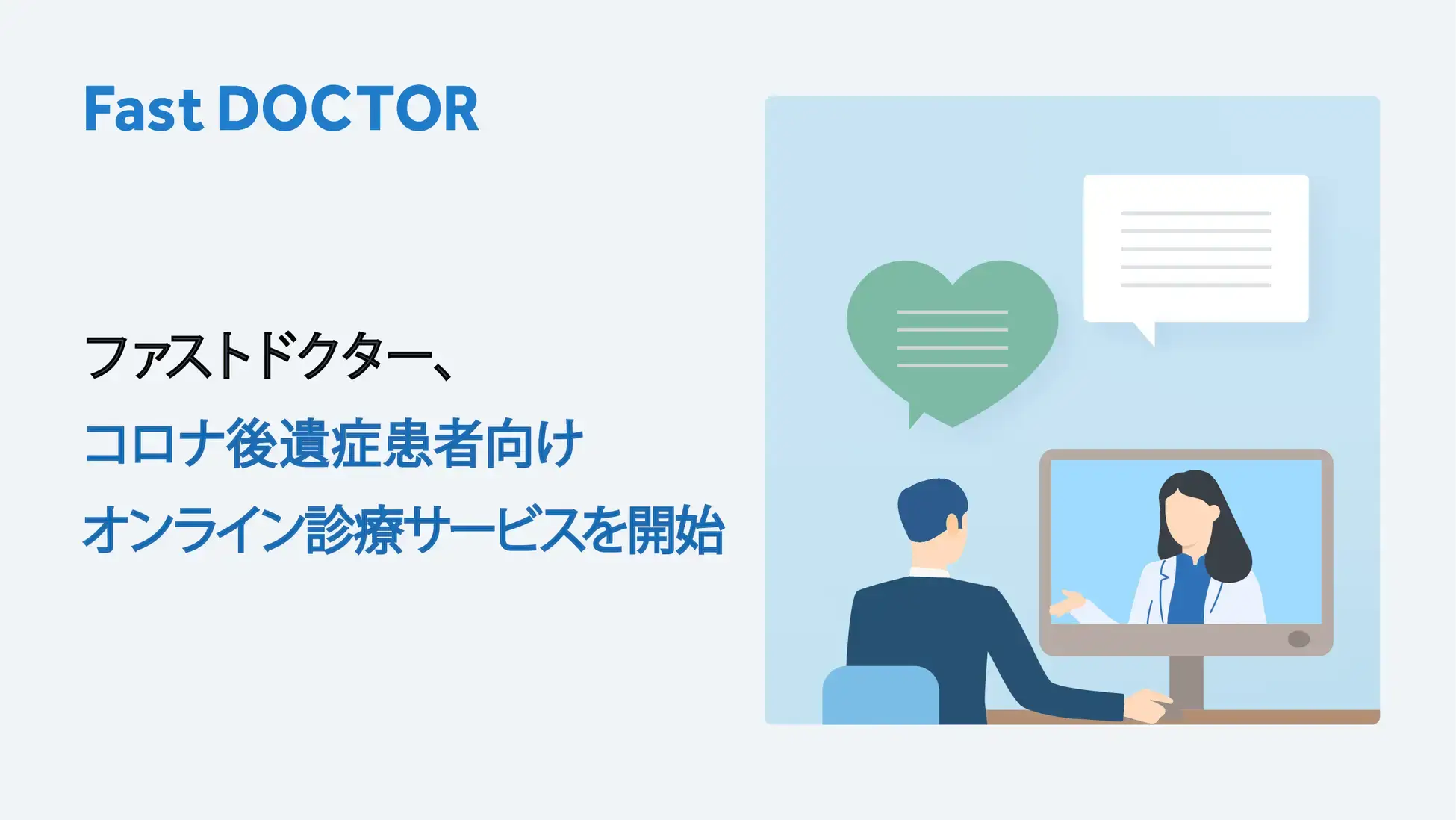 Fast DOCTOR

ファストドクター、
コロナ後遺症患者向け
オンライン診療サービスを開始